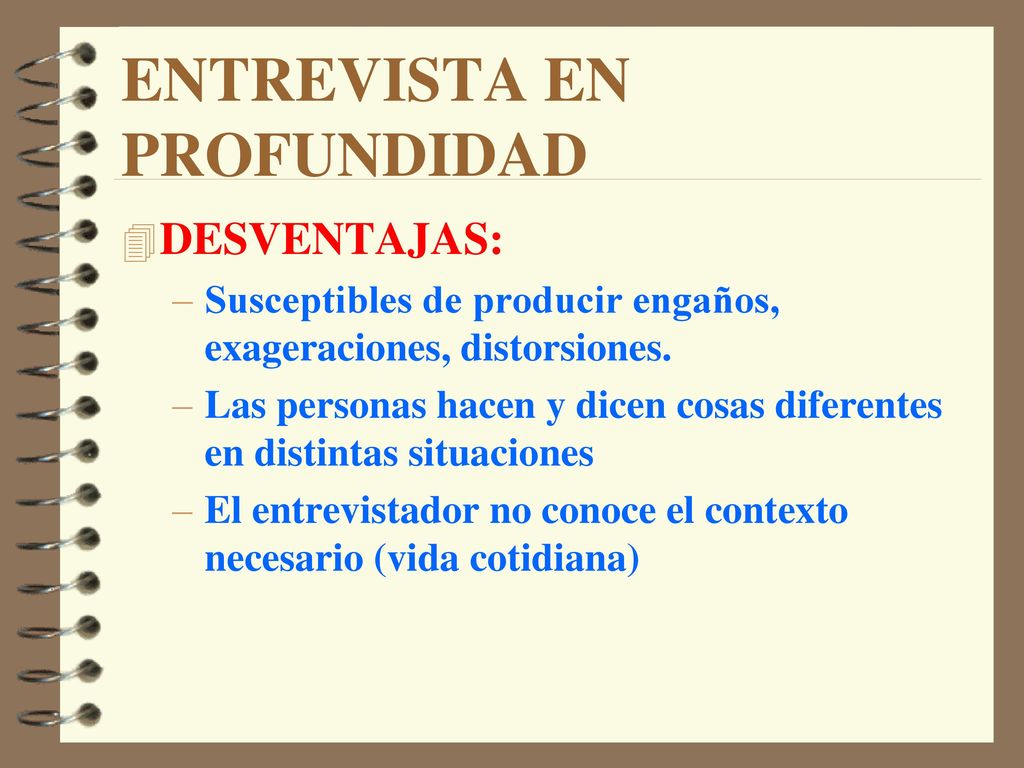 ENTREVISTA EN PROFUNDIDAD

DESVENTAJAS:

– Susceptibles de producir engaños, exageraciones, distorsiones.

– Las personas hacen y dicen cosas diferentes en distintas situaciones

– El entrevistador no conoce el contexto necesario (vida cotidiana)